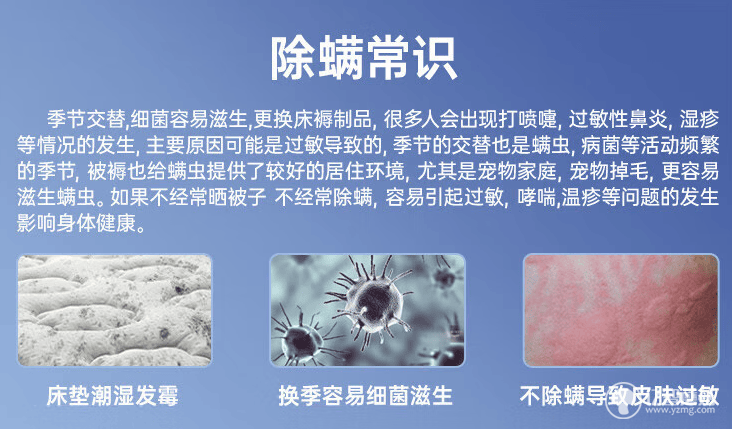 除螨常识

季节交替,细菌容易滋生,更换床褥制品, 很多人会出现打喷嚏, 过敏性鼻炎, 湿疹等情况的发生, 主要原因可能是过敏导致的, 季节的交替也是螨虫, 病菌等活动频繁的季节, 被褥也给螨虫提供了较好的居住环境, 尤其是宠物家庭, 宠物掉毛, 更容易滋生螨虫。如果不经常晒被子 不经常除螨, 容易引起过敏, 哮喘,温疹等问题的发生影响身体健康。

床垫潮湿发霉

换季容易细菌滋生

不除螨导致皮肤过敏

www.yzmg.com